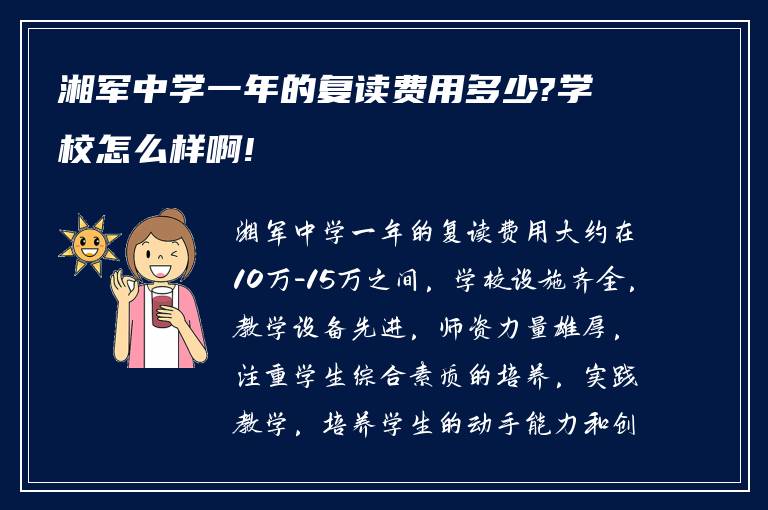 湘军中学一年的复读费用多少?学校怎么样啊!

湘军中学一年的复读费用大约在10万-15万之间，学校设施齐全，教学设备先进，师资力量雄厚，注重学生综合素质的培养，实践教学，培养学生的动手能力和创